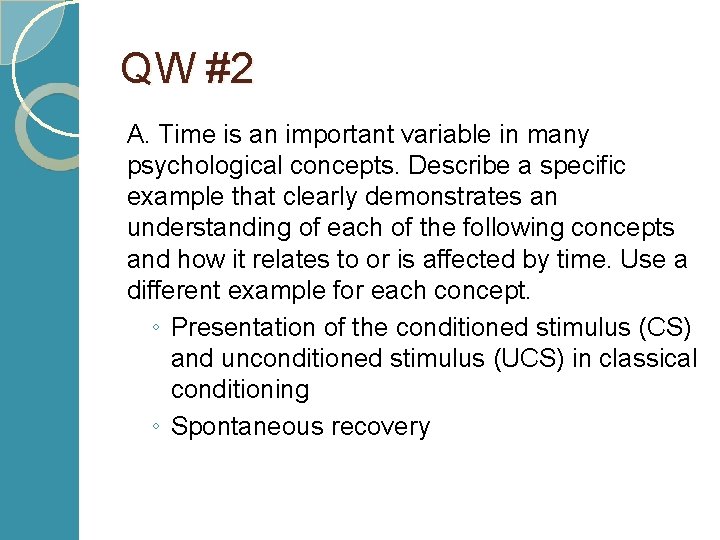 QW #2

A. Time is an important variable in many psychological concepts. Describe a specific example that clearly demonstrates an understanding of each of the following concepts and how it relates to or is affected by time. Use a different example for each concept.

◦ Presentation of the conditioned stimulus (CS) and unconditioned stimulus (UCS) in classical conditioning
◦ Spontaneous recovery